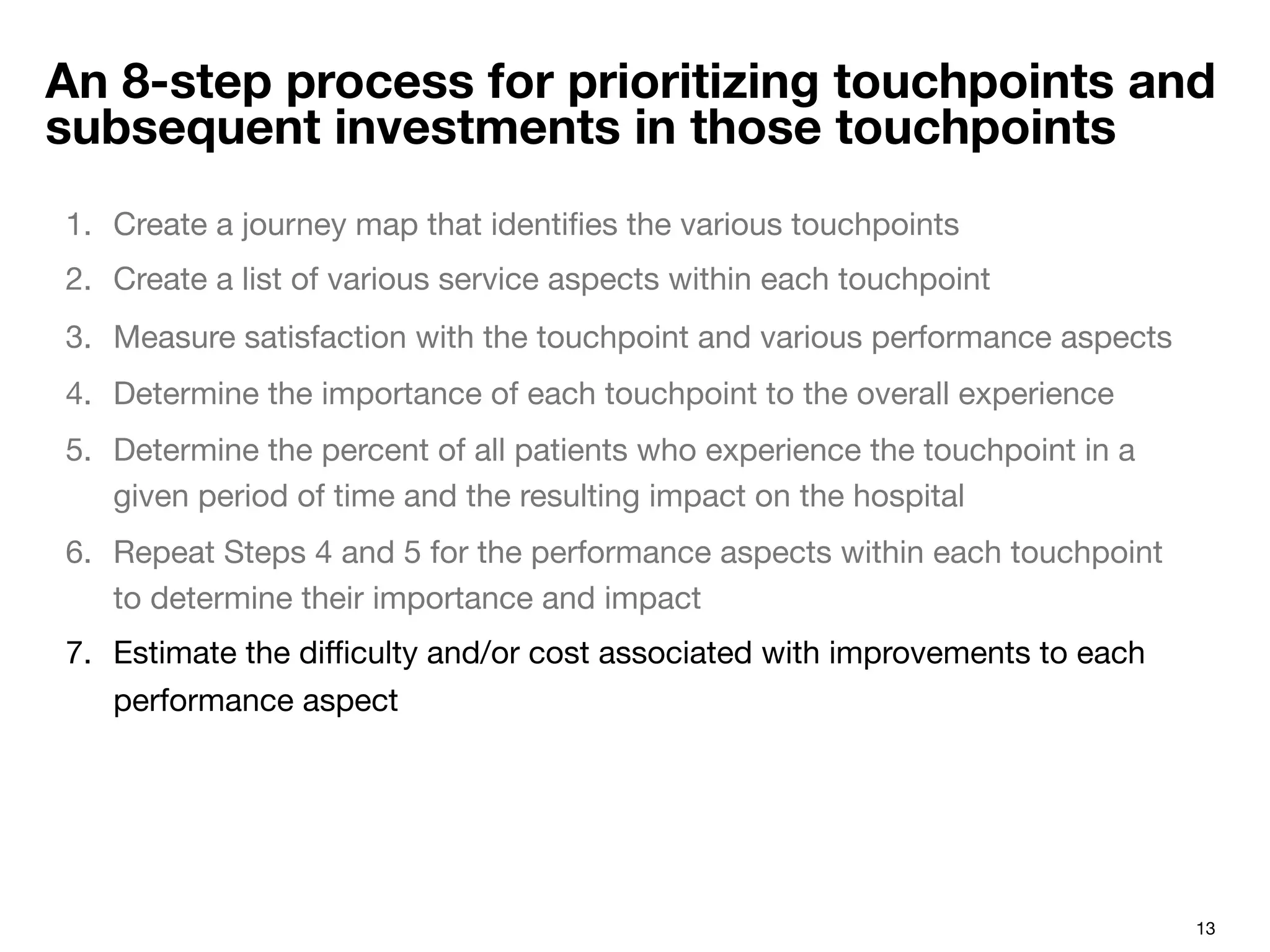 An 8-step process for prioritizing touchpoints and subsequent investments in those touchpoints

1. Create a journey map that identifies the various touchpoints
2. Create a list of various service aspects within each touchpoint
3. Measure satisfaction with the touchpoint and various performance aspects
4. Determine the importance of each touchpoint to the overall experience
5. Determine the percent of all patients who experience the touchpoint in a given period of time and the resulting impact on the hospital
6. Repeat Steps 4 and 5 for the performance aspects within each touchpoint to determine their importance and impact
7. Estimate the difficulty and/or cost associated with improvements to each performance aspect

13